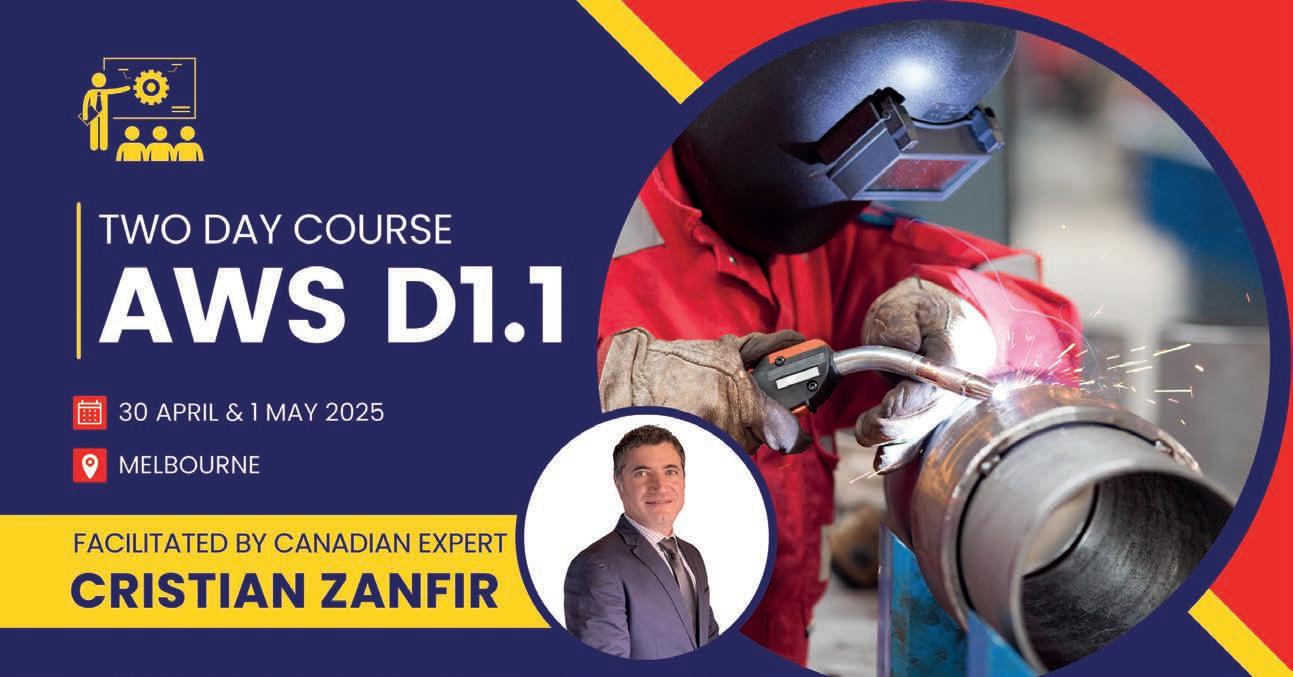 TWO DAY COURSE
AWS D1.1

30 APRIL & 1 MAY 2025

MELBOURNE

FACILITATED BY CANADIAN EXPERT
CRISTIAN ZANFIR